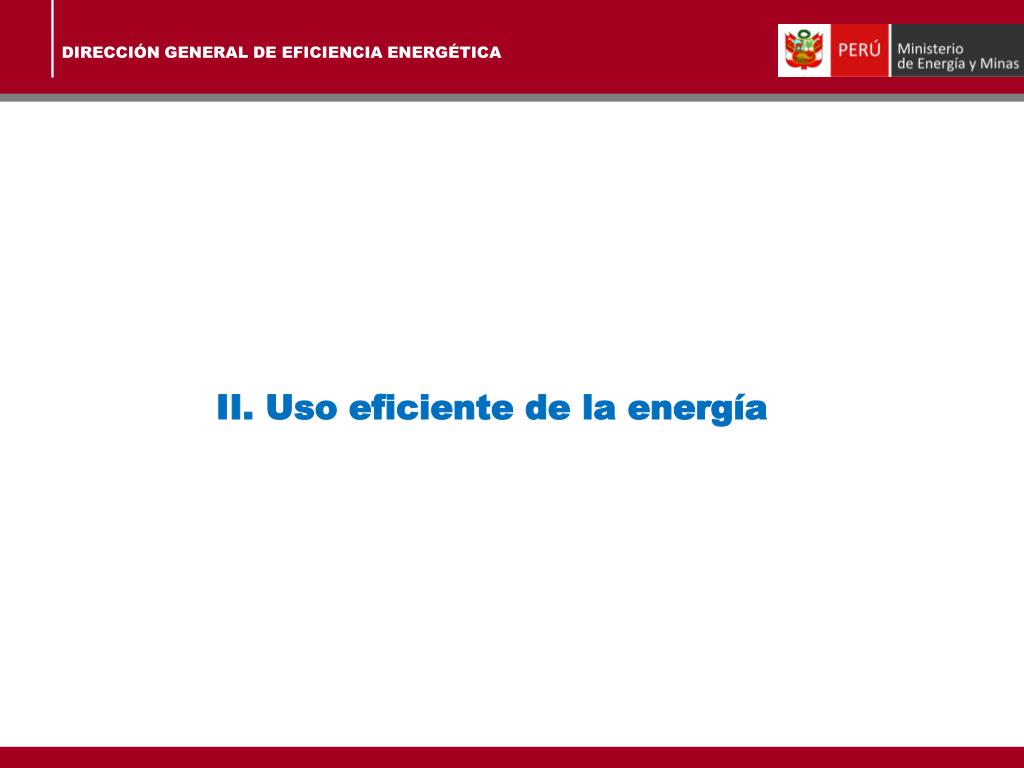 DIRECCIÓN GENERAL DE EFICIENCIA ENERGÉTICA

PERÚ Ministerio de Energía y Minas

II. Uso eficiente de la energía